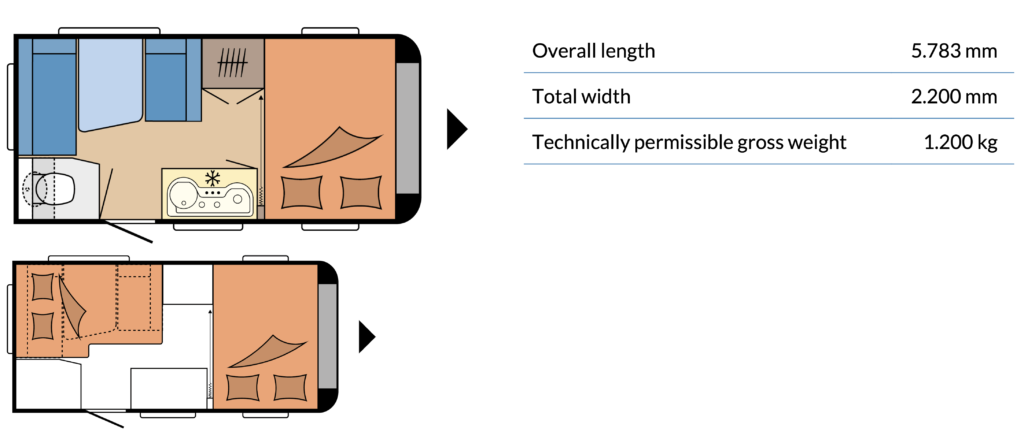 | Overall length | 5.783 mm |
|---|---|
| Total width | 2.200 mm |
| Technically permissible gross weight | 1.200 kg |